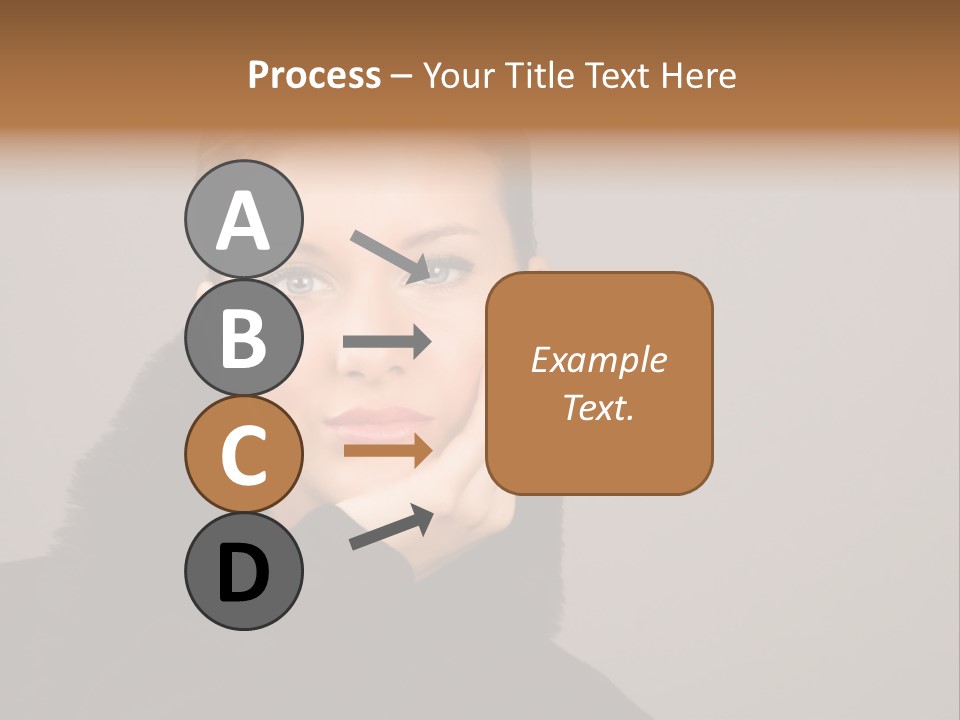 Process – Your Title Text Here

A

B

C

D

Example Text.